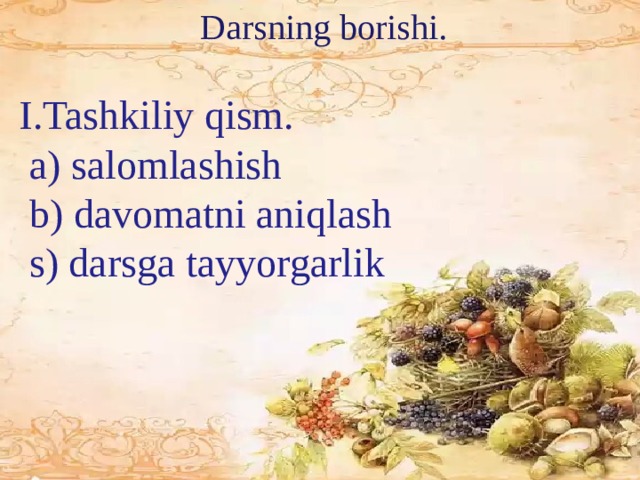 Darsning borishi.

I.Tashkiliy qism.
a) salomlashish
b) davomatni aniqlash
s) darsga tayyorgarlik